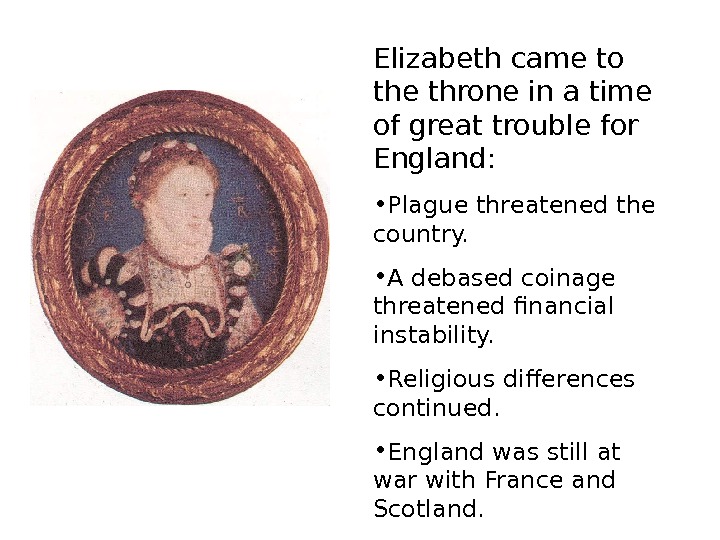 Elizabeth came to the throne in a time of great trouble for England:

•Plague threatened the country.

•A debased coinage threatened financial instability.

•Religious differences continued.

•England was still at war with France and Scotland.